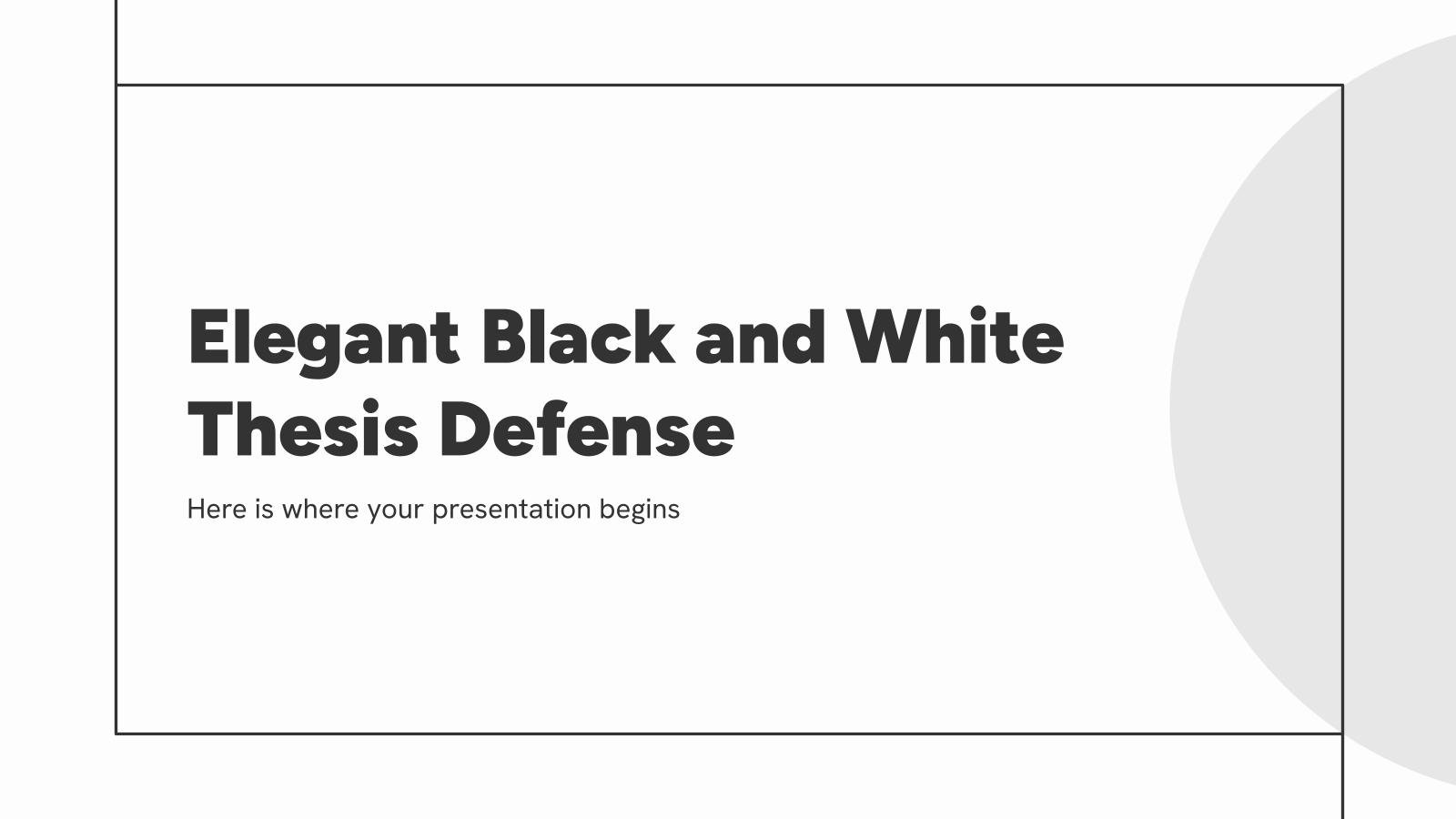 Elegant Black and White Thesis Defense

Here is where your presentation begins